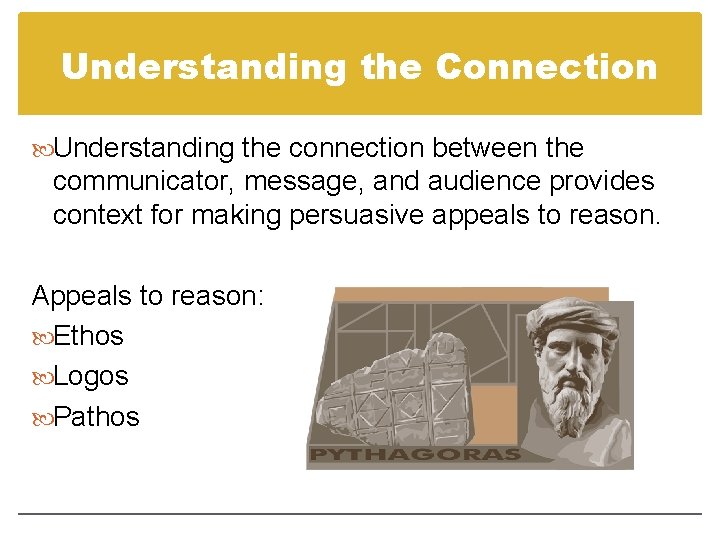 Understanding the Connection

Understanding the connection between the communicator, message, and audience provides context for making persuasive appeals to reason.

Appeals to reason:

Ethos

Logos

Pathos

PYTHAGORAS